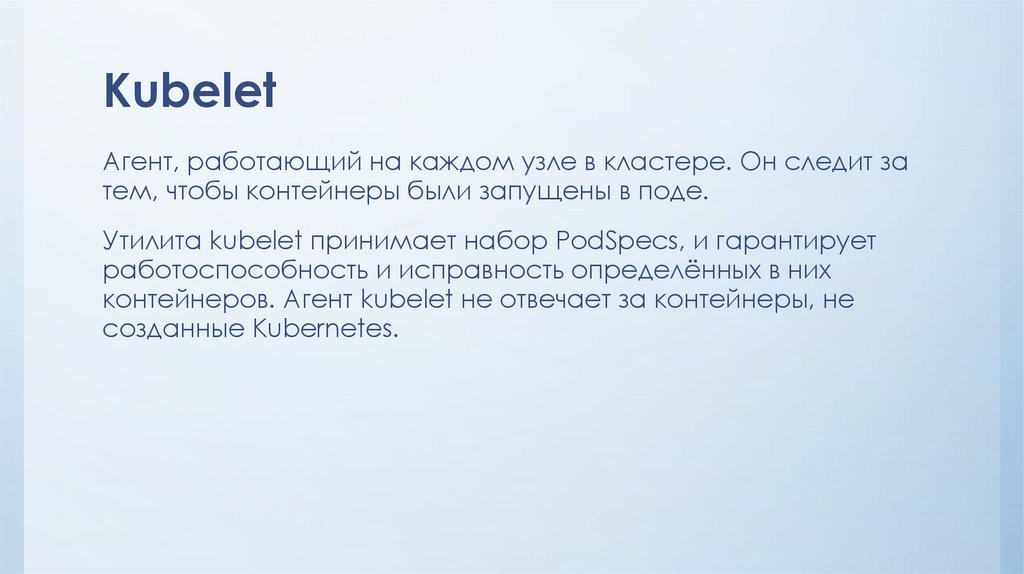 Kubelet

Агент, работающий на каждом узле в кластере. Он следит за тем, чтобы контейнеры были запущены в поде.

Утилита kubelet принимает набор PodSpecs, и гарантирует работоспособность и исправность определённых в них контейнеров. Агент kubelet не отвечает за контейнеры, не созданные Kubernetes.